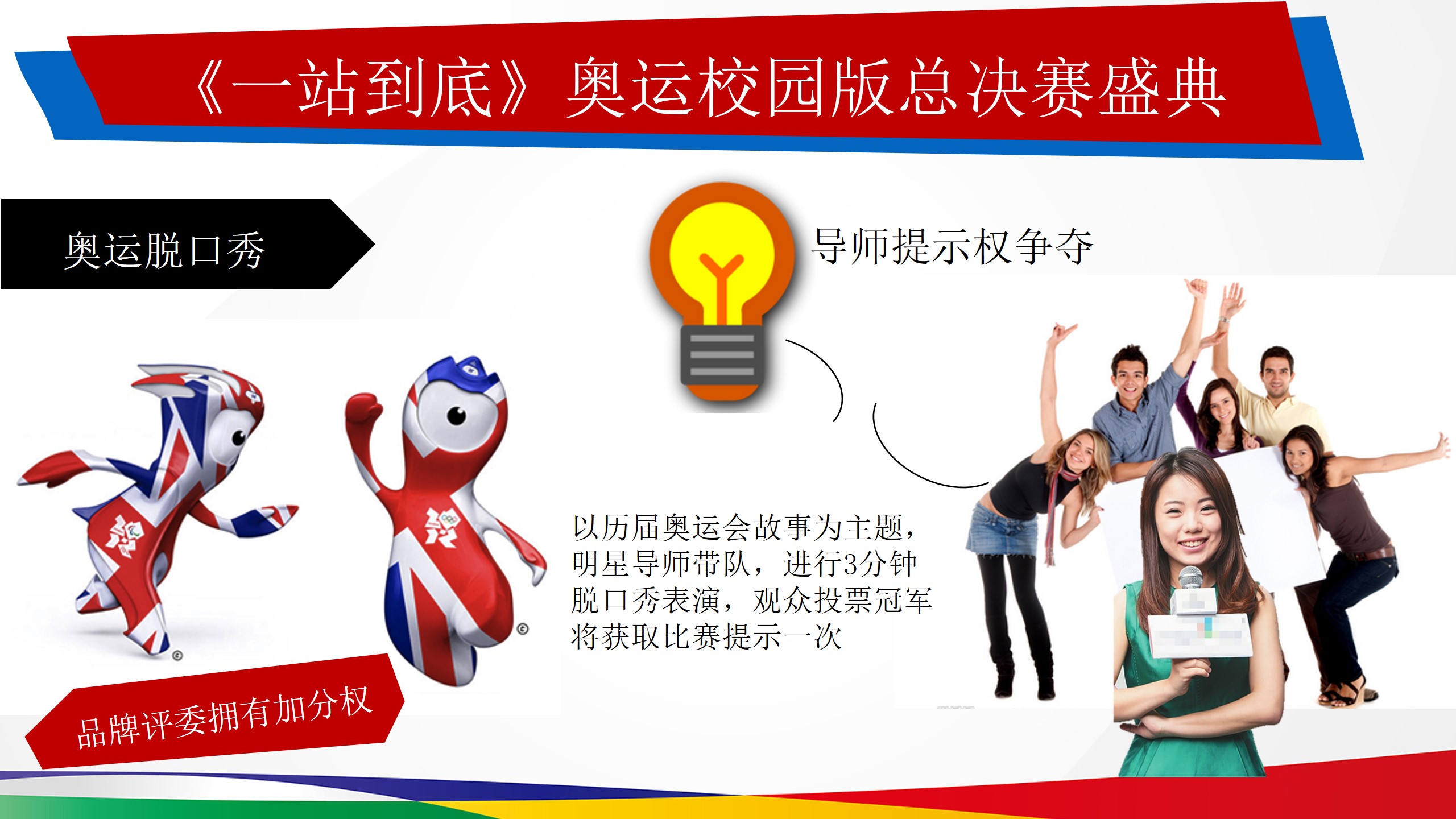 《一站到底》奥运校园版总决赛盛典

奥运脱口秀

导师提示权争夺

以历届奥运会故事为主题，明星导师带队，进行3分钟脱口秀表演，观众投票冠军将获取比赛提示一次

品牌评委拥有加分权